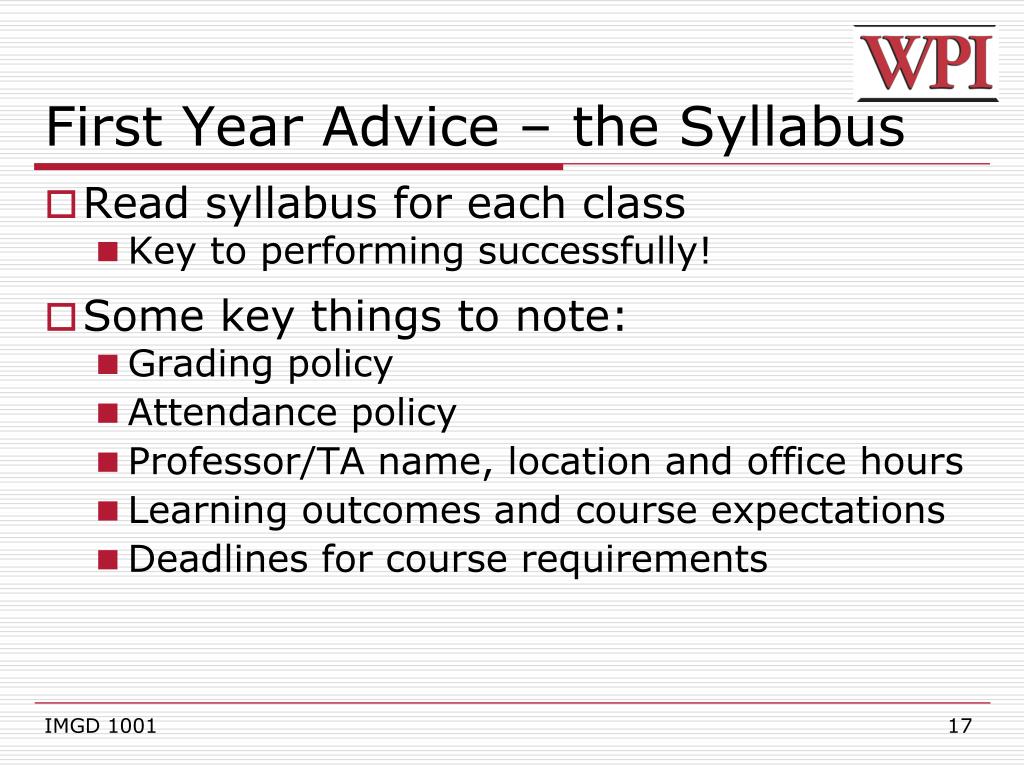 WPI

First Year Advice – the Syllabus

Read syllabus for each class
Key to performing successfully!

Some key things to note:
Grading policy
Attendance policy
Professor/TA name, location and office hours
Learning outcomes and course expectations
Deadlines for course requirements

IMGD 1001

17